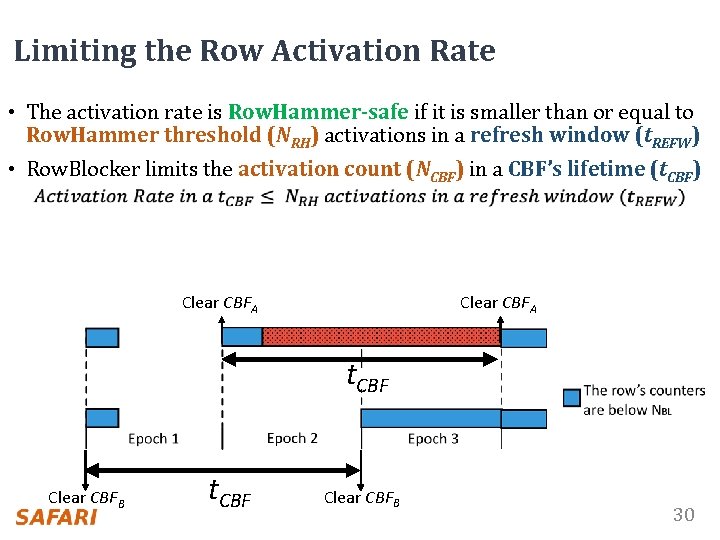 Limiting the Row Activation Rate

• The activation rate is RowHammer-safe if it is smaller than or equal to RowHammer threshold ($N_{RH}$) activations in a refresh window ($t_{REFW}$)

• RowBlocker limits the activation count ($N_{CBF}$) in a CBF's lifetime ($t_{CBF}$)

$Activation\ Rate\ in\ a\ t_{CBF} \leq N_{RH}\ activations\ in\ a\ refresh\ window\ (t_{REFW})$

Clear $CBF_A$

Clear $CBF_A$

$t_{CBF}$

The row's counters are below $N_{BL}$

Epoch 1

Epoch 2

Epoch 3

Clear $CBF_B$

$t_{CBF}$

Clear $CBF_B$

SAFARI

30